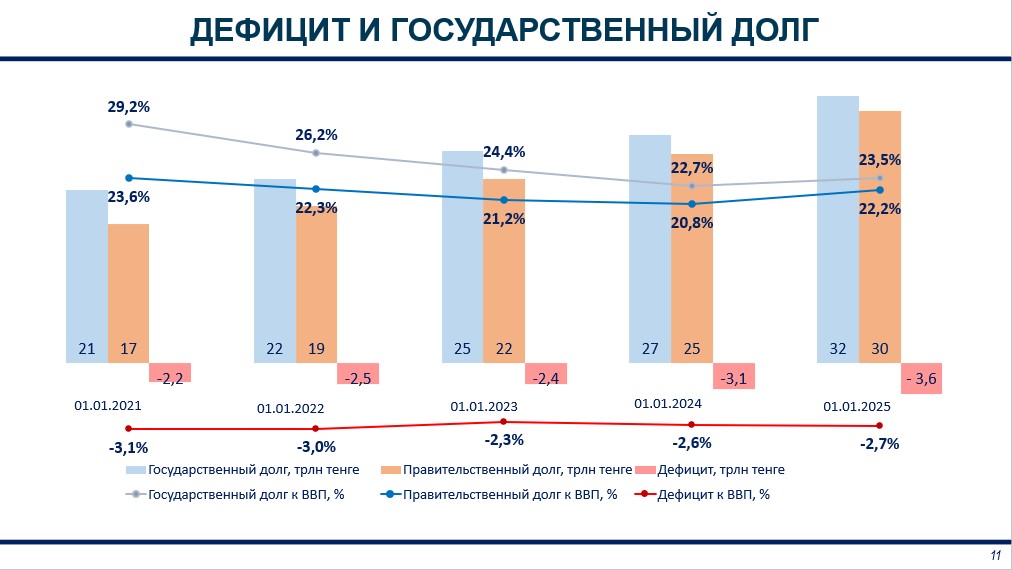 ДЕФИЦИТ И ГОСУДАРСТВЕННЫЙ ДОЛГ

29,2%
26,2%
24,4%
22,7%
23,5%
23,6%
22,3%
21,2%
20,8%
22,2%

21 17
22 19
25 22
27 25
32 30

-2,2
-2,5
-2,4
-3,1
- 3,6

01.01.2021
01.01.2022
01.01.2023
01.01.2024
01.01.2025

-3,1%
-3,0%
-2,3%
-2,6%
-2,7%

Государственный долг, трлн тенге
Правительственный долг, трлн тенге
Дефицит, трлн тенге
Государственный долг к ВВП, %
Правительственный долг к ВВП, %
Дефицит к ВВП, %

11